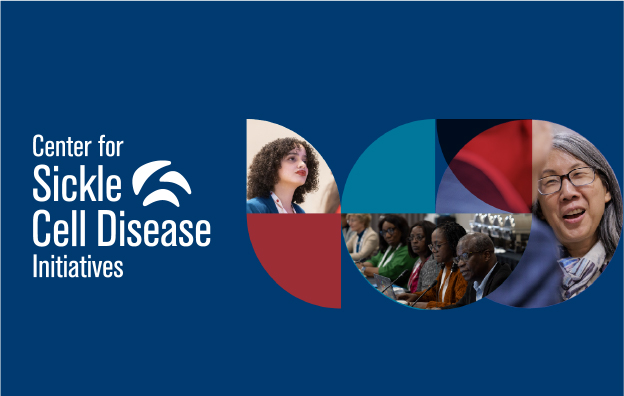 Center for
Sickle
Cell Disease
Initiatives